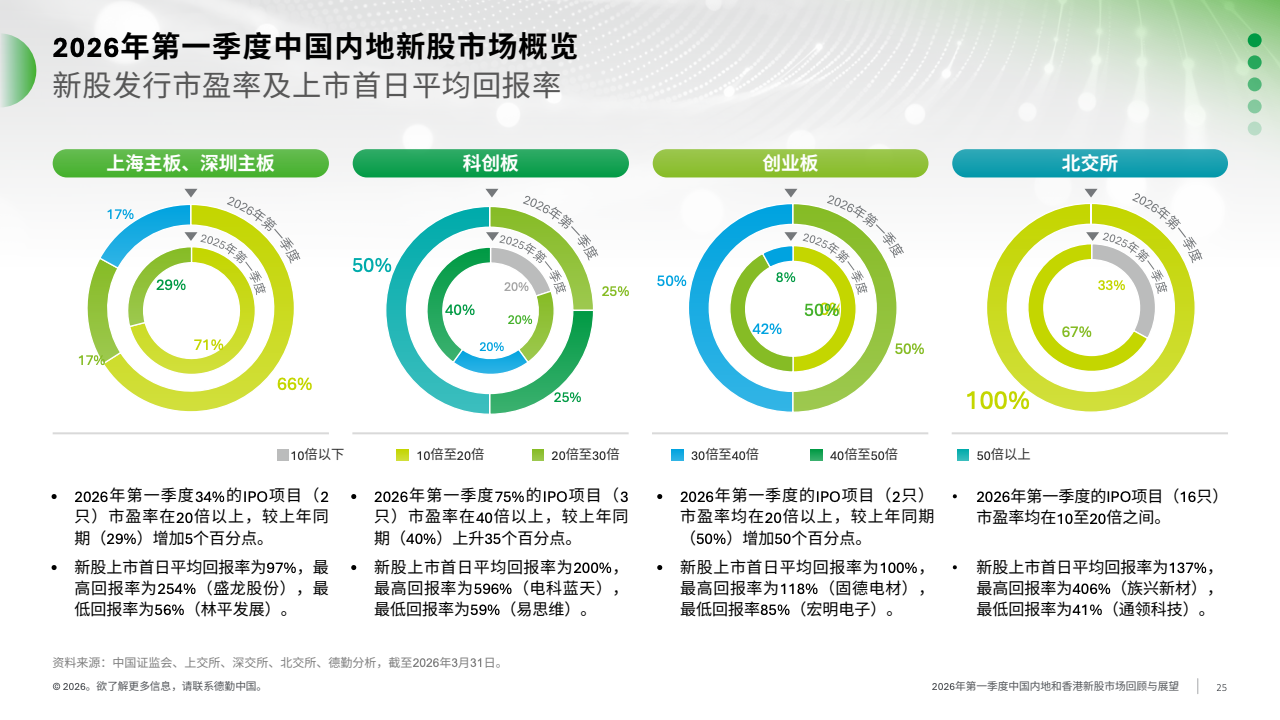 2026年第一季度中国内地新股市场概览
新股发行市盈率及上市首日平均回报率

上海主板、深圳主板

2026年第一季度
2025年第一季度
17%
29%
71%
17%
66%

科创板

2026年第一季度
2025年第一季度
50%
20%
40%
20%
20%
25%
25%

创业板

2026年第一季度
2025年第一季度
50%
8%
42%
50%
50%

北交所

2026年第一季度
2025年第一季度
33%
67%
100%

10倍以下
10倍至20倍
20倍至30倍
30倍至40倍
40倍至50倍
50倍以上

• 2026年第一季度34%的IPO项目（2只）市盈率在20倍以上，较上年同期（29%）增加5个百分点。
• 新股上市首日平均回报率为97%，最高回报率为254%（盛龙股份），最低回报率为56%（林平发展）。

• 2026年第一季度75%的IPO项目（3只）市盈率在40倍以上，较上年同期（40%）上升35个百分点。
• 新股上市首日平均回报率为200%，最高回报率为596%（电科蓝天），最低回报率为59%（易思维）。

• 2026年第一季度的IPO项目（2只）市盈率均在20倍以上，较上年同期（50%）增加50个百分点。
• 新股上市首日平均回报率为100%，最高回报率为118%（固德电材），最低回报率85%（宏明电子）。

• 2026年第一季度的IPO项目（16只）市盈率均在10至20倍之间。
• 新股上市首日平均回报率为137%，最高回报率为406%（族兴新材），最低回报率为41%（通领科技）。

资料来源：中国证监会、上交所、深交所、北交所、德勤分析，截至2026年3月31日。

© 2026。欲了解更多信息，请联系德勤中国。
2026年第一季度中国内地和香港新股市场回顾与展望 25